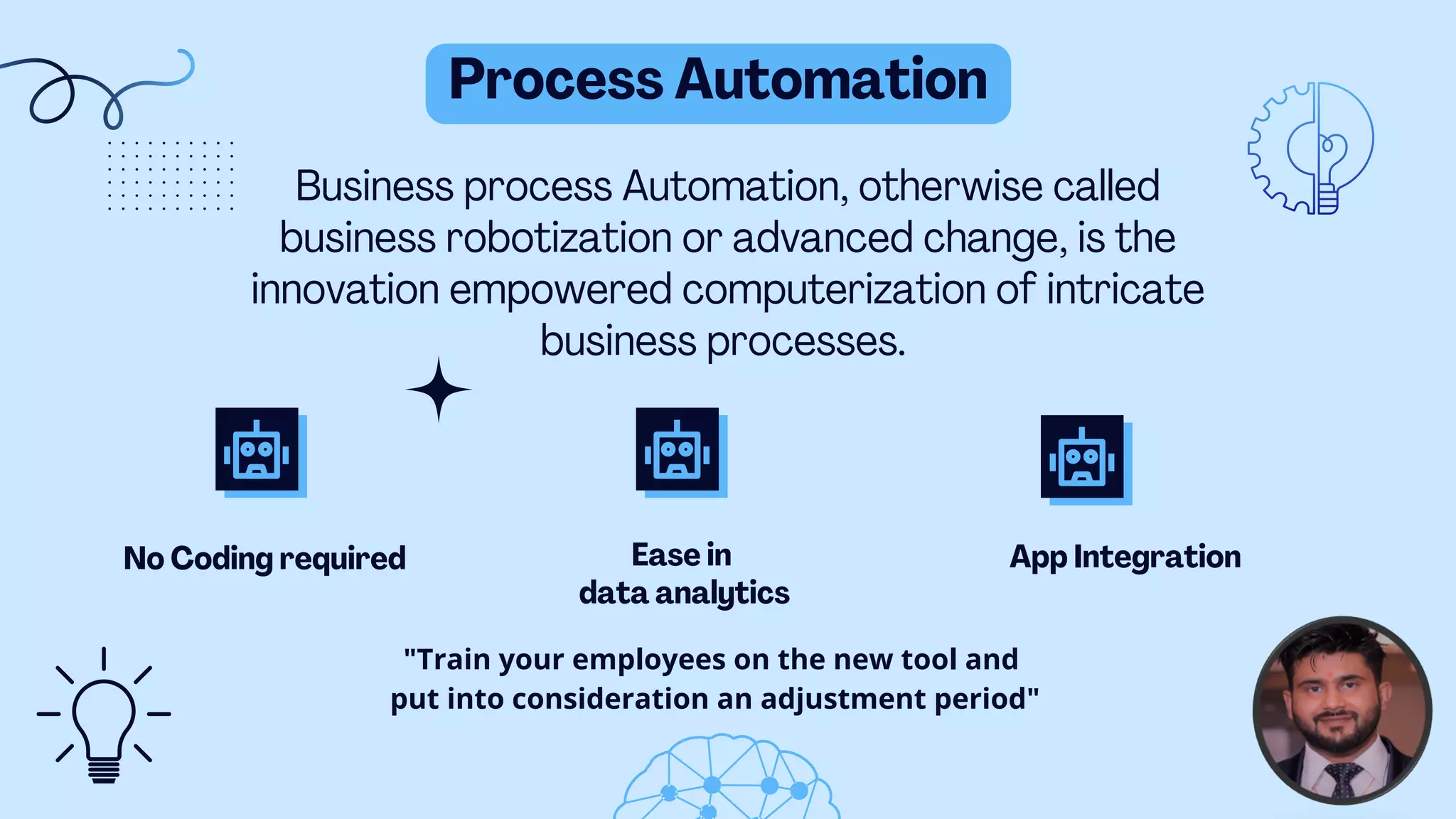 Process Automation

Business process Automation, otherwise called business robotization or advanced change, is the innovation empowered computerization of intricate business processes.

No Coding required

Ease in
data analytics

App Integration

"Train your employees on the new tool and put into consideration an adjustment period"